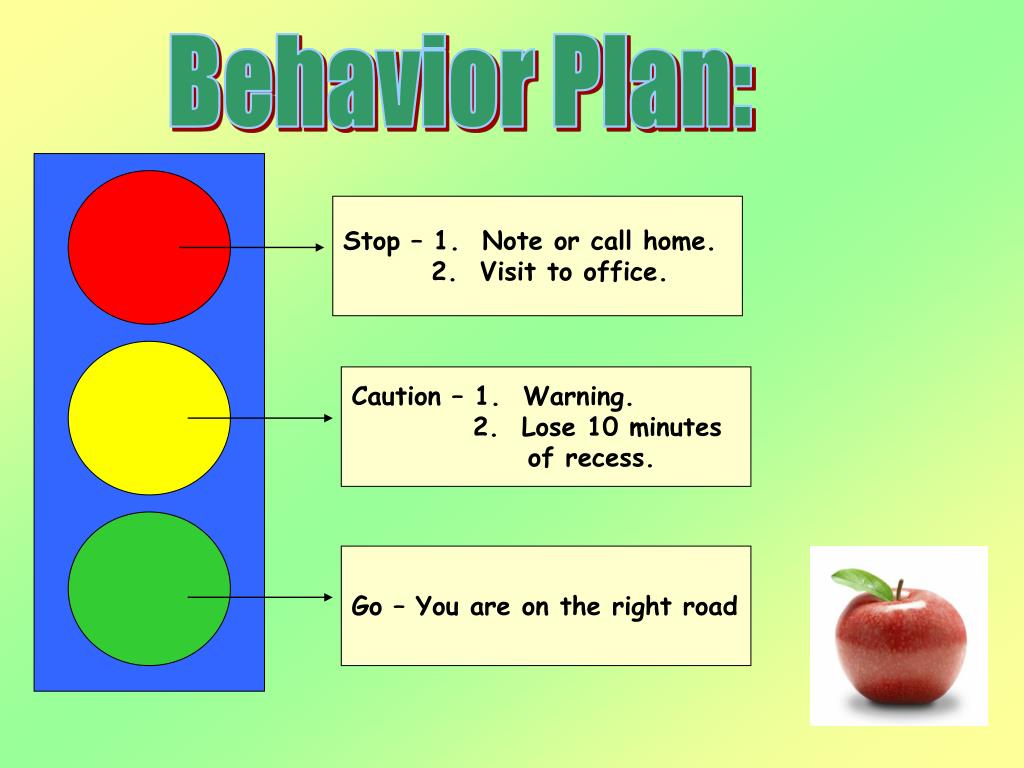 Behavior Plan:

Stop – 1. Note or call home.
2. Visit to office.

Caution – 1. Warning.
2. Lose 10 minutes of recess.

Go – You are on the right road